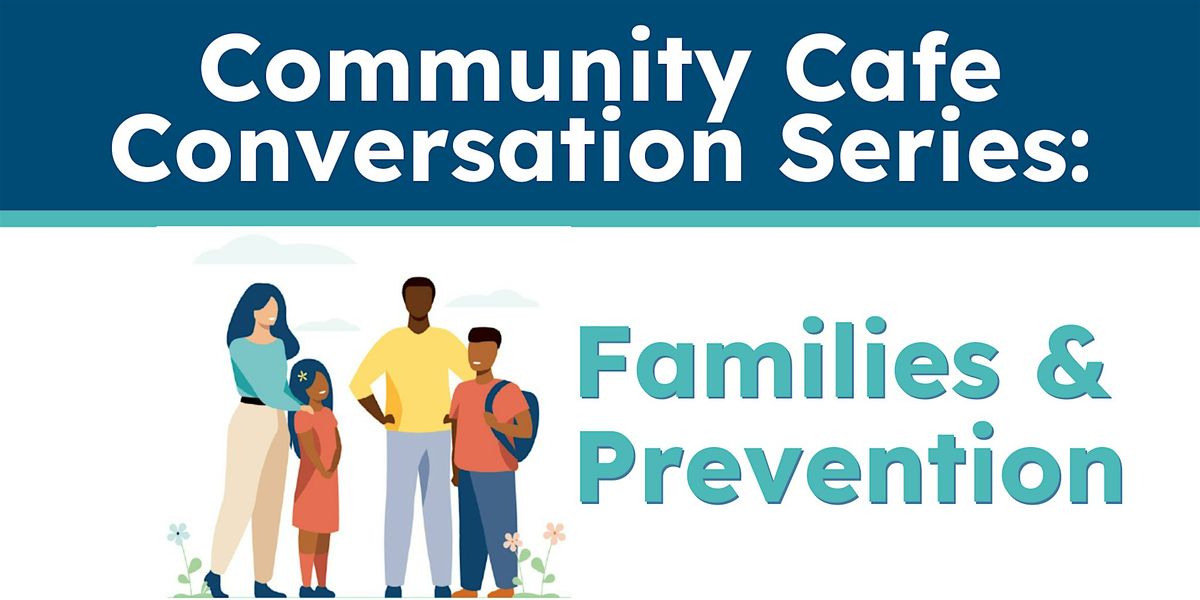 Community Cafe Conversation Series:

Families & Prevention